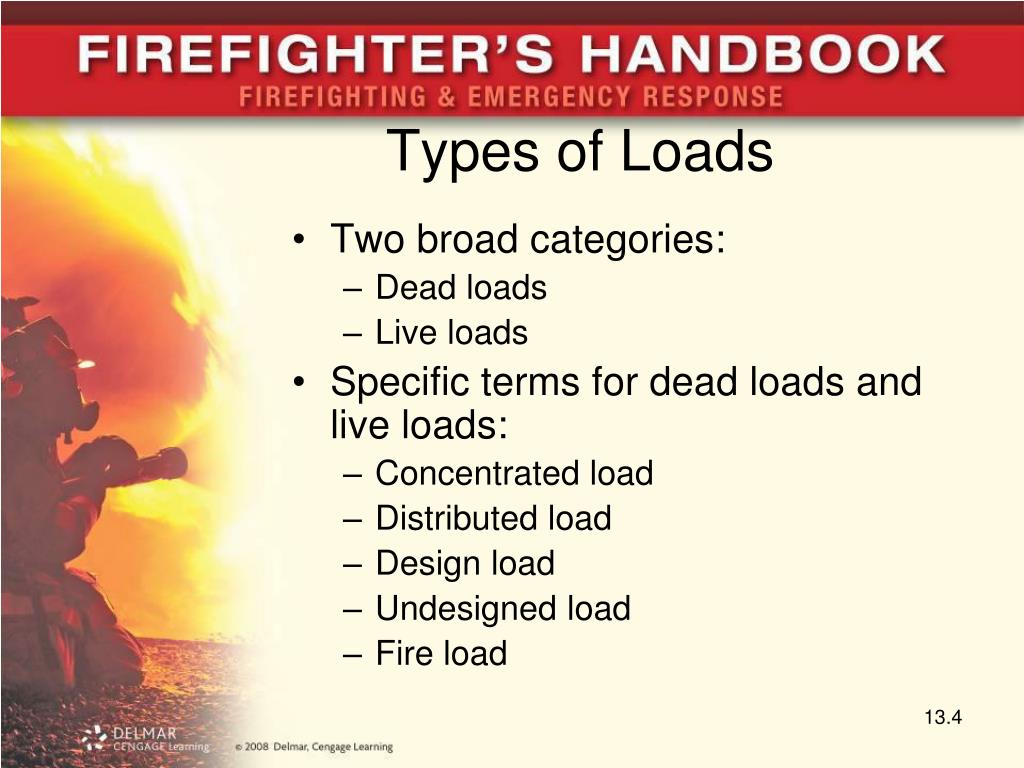 FIREFIGHTER'S HANDBOOK
FIREFIGHTING & EMERGENCY RESPONSE

Types of Loads

• Two broad categories:
– Dead loads
– Live loads
• Specific terms for dead loads and live loads:
– Concentrated load
– Distributed load
– Design load
– Undesigned load
– Fire load

13.4

DELMAR CENGAGE Learning © 2008 Delmar, Cengage Learning